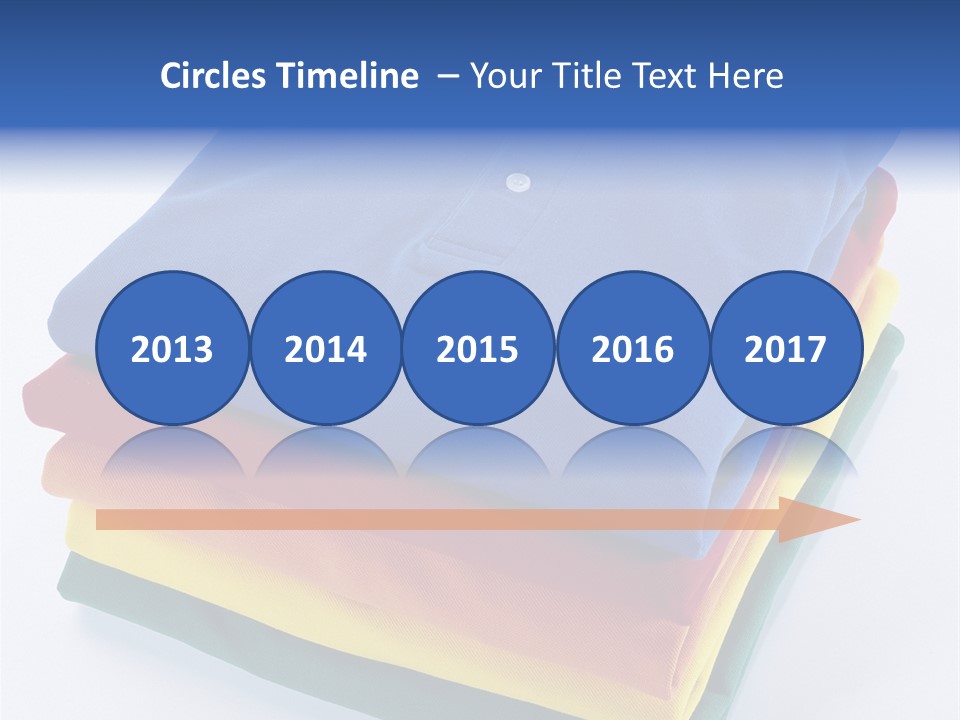 Circles Timeline – Your Title Text Here

2013

2014

2015

2016

2017